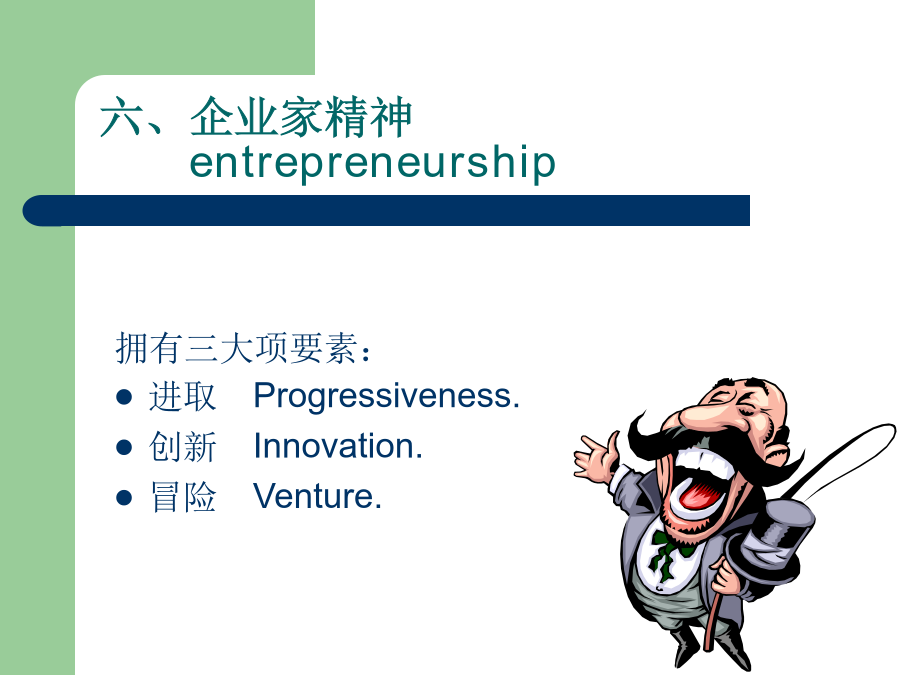 六、企业家精神
entrepreneurship

拥有三大项要素：
- 进取 Progressiveness.
- 创新 Innovation.
- 冒险 Venture.